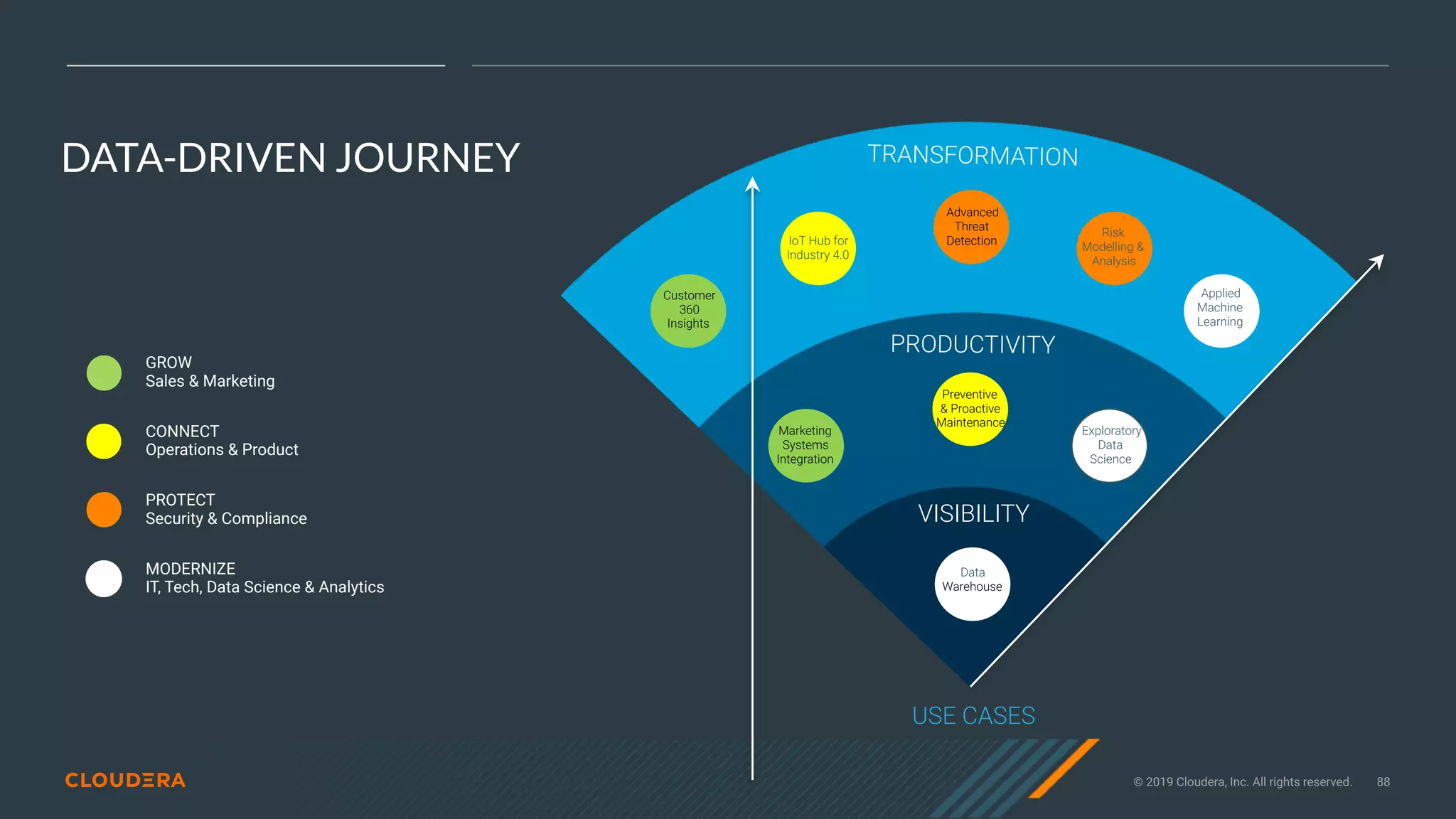 DATA-DRIVEN JOURNEY

GROW
Sales & Marketing

CONNECT
Operations & Product

PROTECT
Security & Compliance

MODERNIZE
IT, Tech, Data Science & Analytics

TRANSFORMATION

Customer 360 Insights

IoT Hub for Industry 4.0

Advanced Threat Detection

Risk Modelling & Analysis

Applied Machine Learning

PRODUCTIVITY

Marketing Systems Integration

Preventive & Proactive Maintenance

Exploratory Data Science

VISIBILITY

Data Warehouse

USE CASES

CLOUDERA

© 2019 Cloudera, Inc. All rights reserved. 88